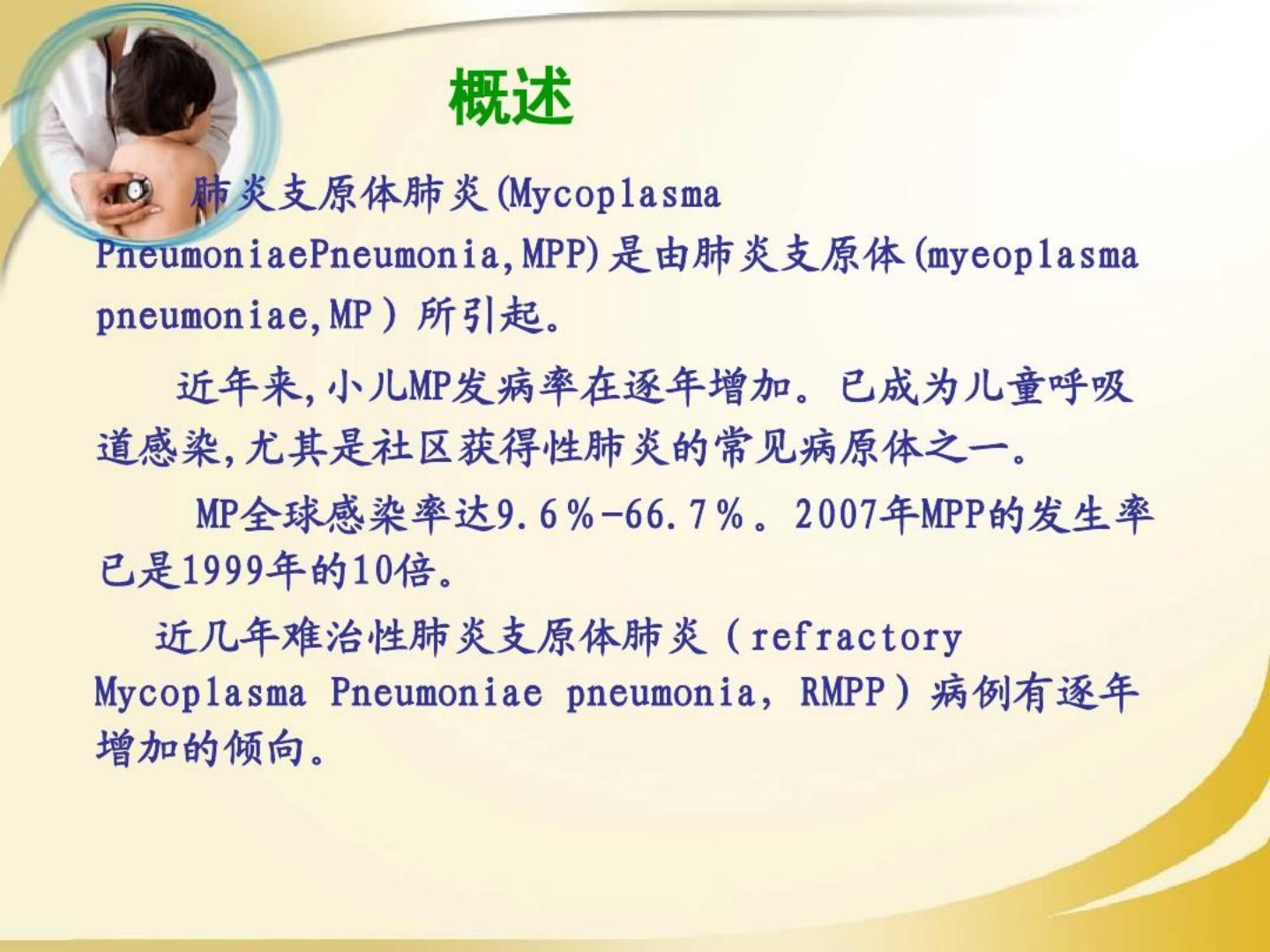 概述

肺炎支原体肺炎(Mycoplasma PneumoniaePneumonia,MPP)是由肺炎支原体(myeoplasma pneumoniae,MP）所引起。

近年来,小儿MP发病率在逐年增加。已成为儿童呼吸道感染,尤其是社区获得性肺炎的常见病原体之一。

MP全球感染率达9.6％-66.7％。2007年MPP的发生率已是1999年的10倍。

近几年难治性肺炎支原体肺炎（refractory Mycoplasma Pneumoniae pneumonia, RMPP）病例有逐年增加的倾向。